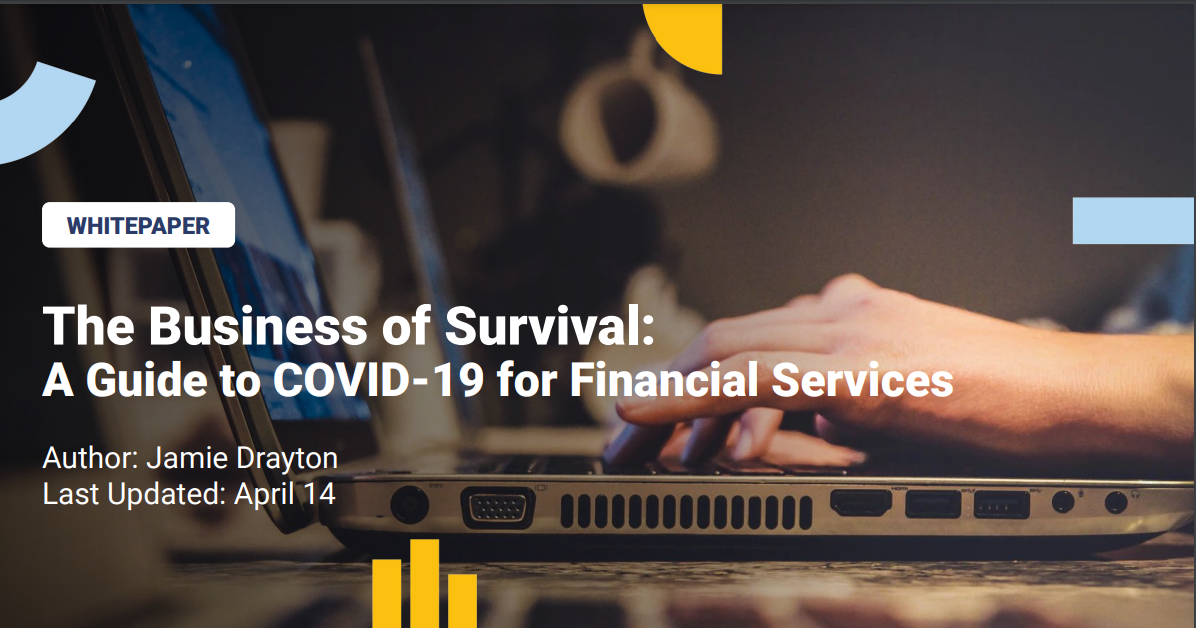 WHITEPAPER

The Business of Survival:
A Guide to COVID-19 for Financial Services

Author: Jamie Drayton
Last Updated: April 14